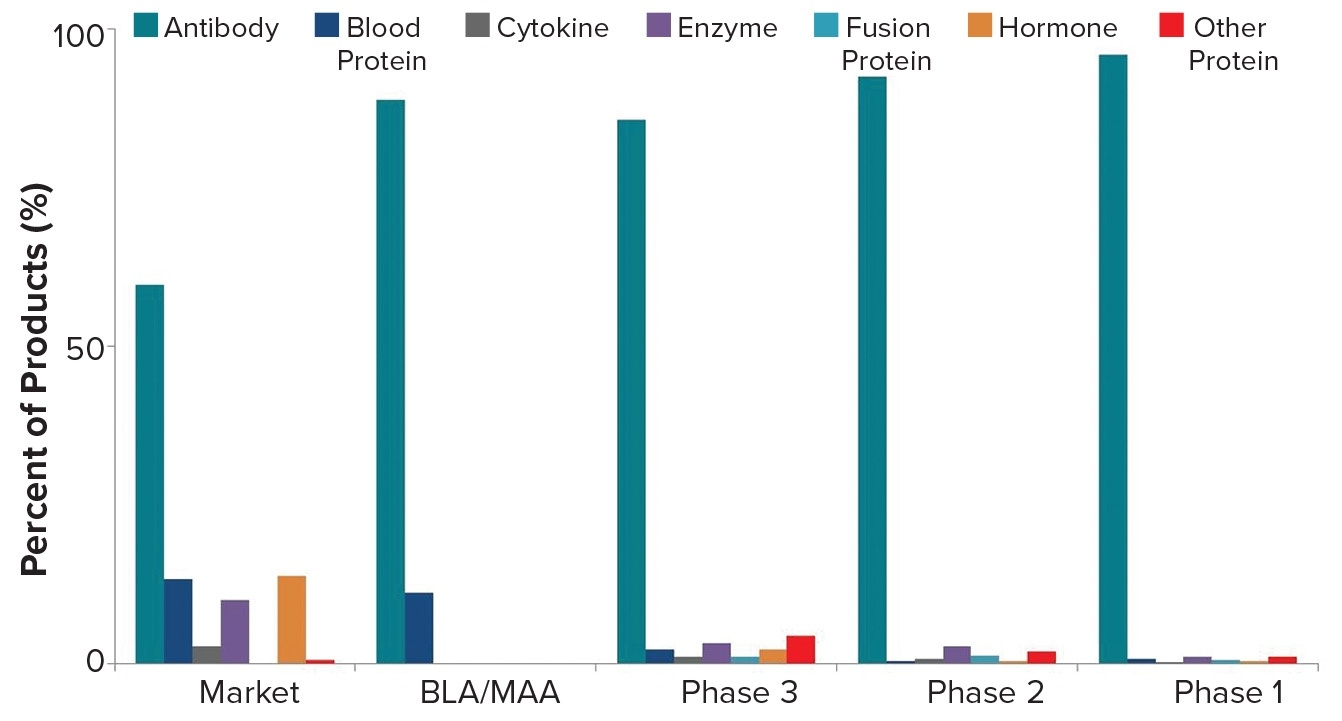 Antibody
Blood Protein
Cytokine
Enzyme
Fusion Protein
Hormone
Other Protein

100
50
0

Percent of Products (%)

Market
BLA/MAA
Phase 3
Phase 2
Phase 1